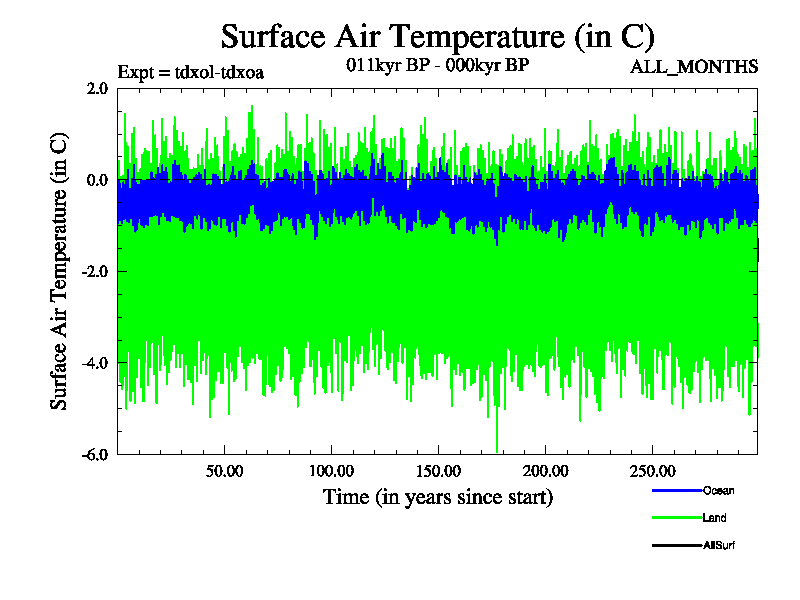 Surface Air Temperature (in C)

Expt = tdxol-tdxoa

011kyr BP - 000kyr BP

ALL_MONTHS

Surface Air Temperature (in C)

2.0

0.0

-2.0

-4.0

-6.0

50.00

100.00

150.00

200.00

250.00

Time (in years since start)

Ocean

Land

AllSurf